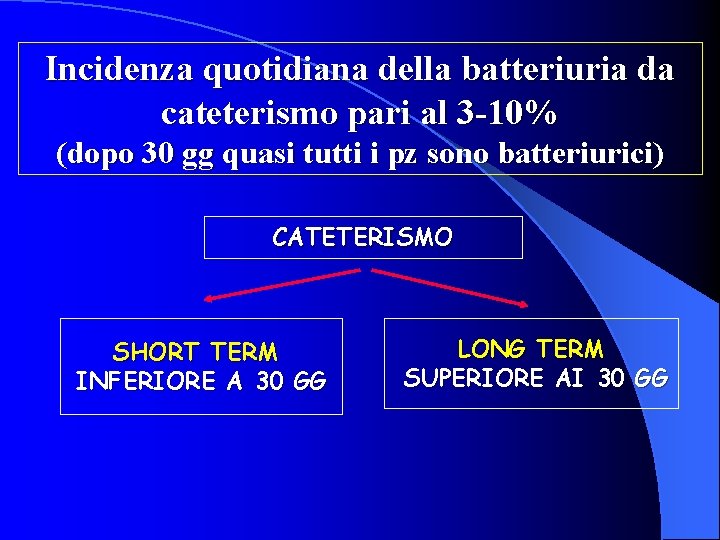 Incidenza quotidiana della batteriuria da cateterismo pari al 3-10%
(dopo 30 gg quasi tutti i pz sono batteriurici)

CATETERISMO

SHORT TERM
INFERIORE A 30 GG

LONG TERM
SUPERIORE AI 30 GG